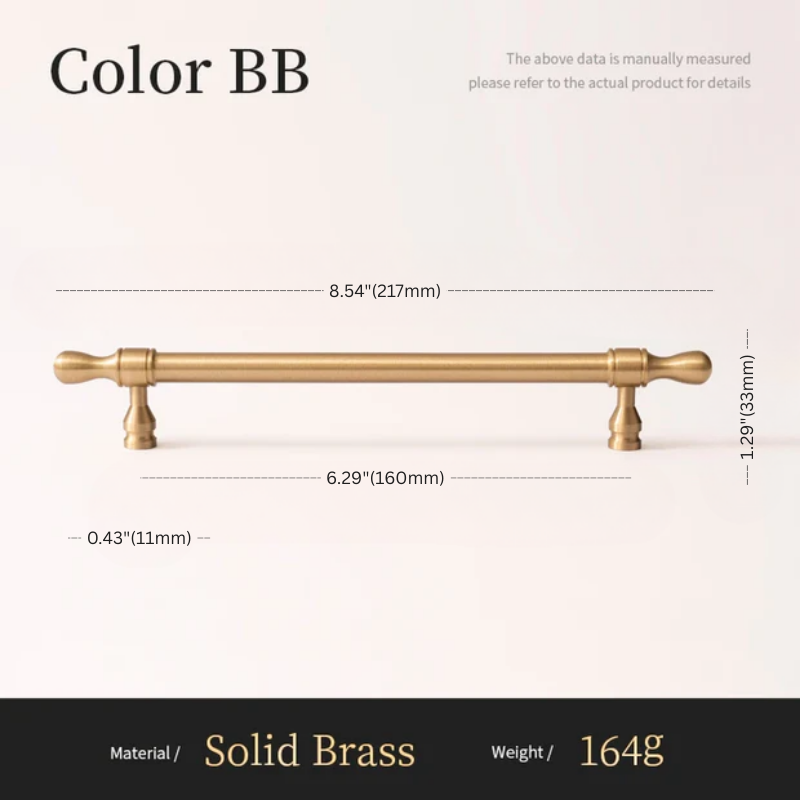 Color BB

The above data is manually measured
please refer to the actual product for details

8.54"(217mm)

1.29"(33mm)

6.29"(160mm)

0.43"(11mm)

Material / Solid Brass Weight / 164g